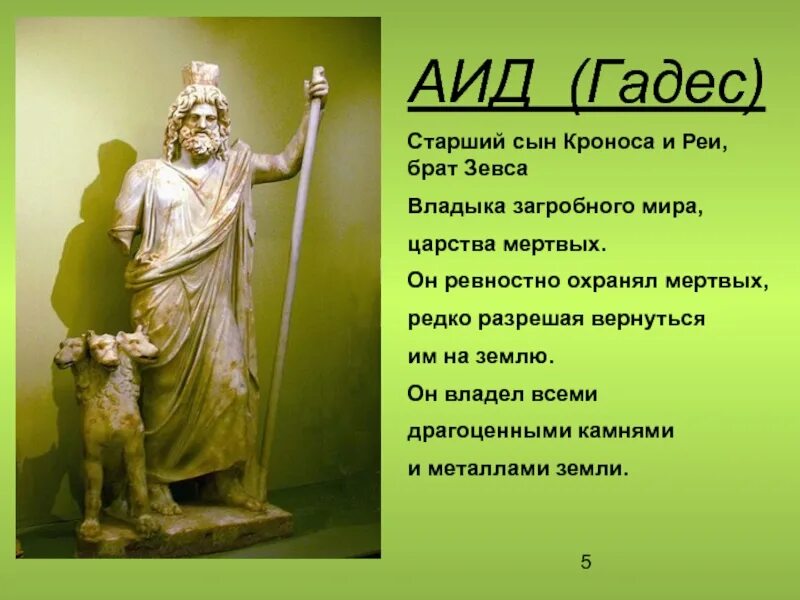 АИД (Гадес)

Старший сын Кроноса и Реи, брат Зевса

Владыка загробного мира,

царства мертвых.

Он ревностно охранял мертвых,

редко разрешая вернуться

им на землю.

Он владел всеми

драгоценными камнями

и металлами земли.

5